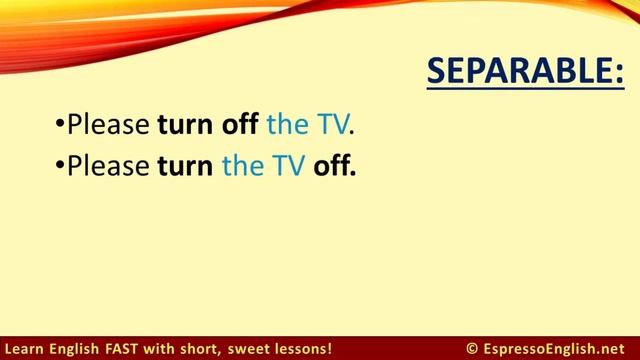 SEPARABLE:

•Please turn off the TV.
•Please turn the TV off.

Learn English FAST with short, sweet lessons! © EspressoEnglish.net